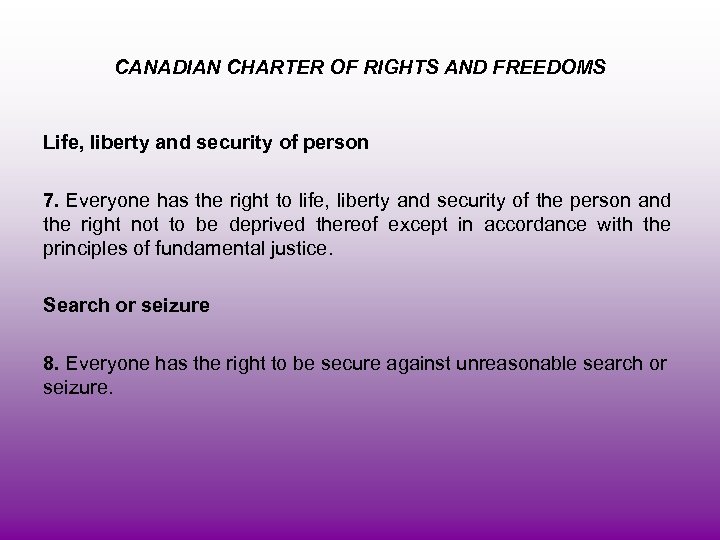 CANADIAN CHARTER OF RIGHTS AND FREEDOMS

Life, liberty and security of person

7. Everyone has the right to life, liberty and security of the person and the right not to be deprived thereof except in accordance with the principles of fundamental justice.

Search or seizure

8. Everyone has the right to be secure against unreasonable search or seizure.